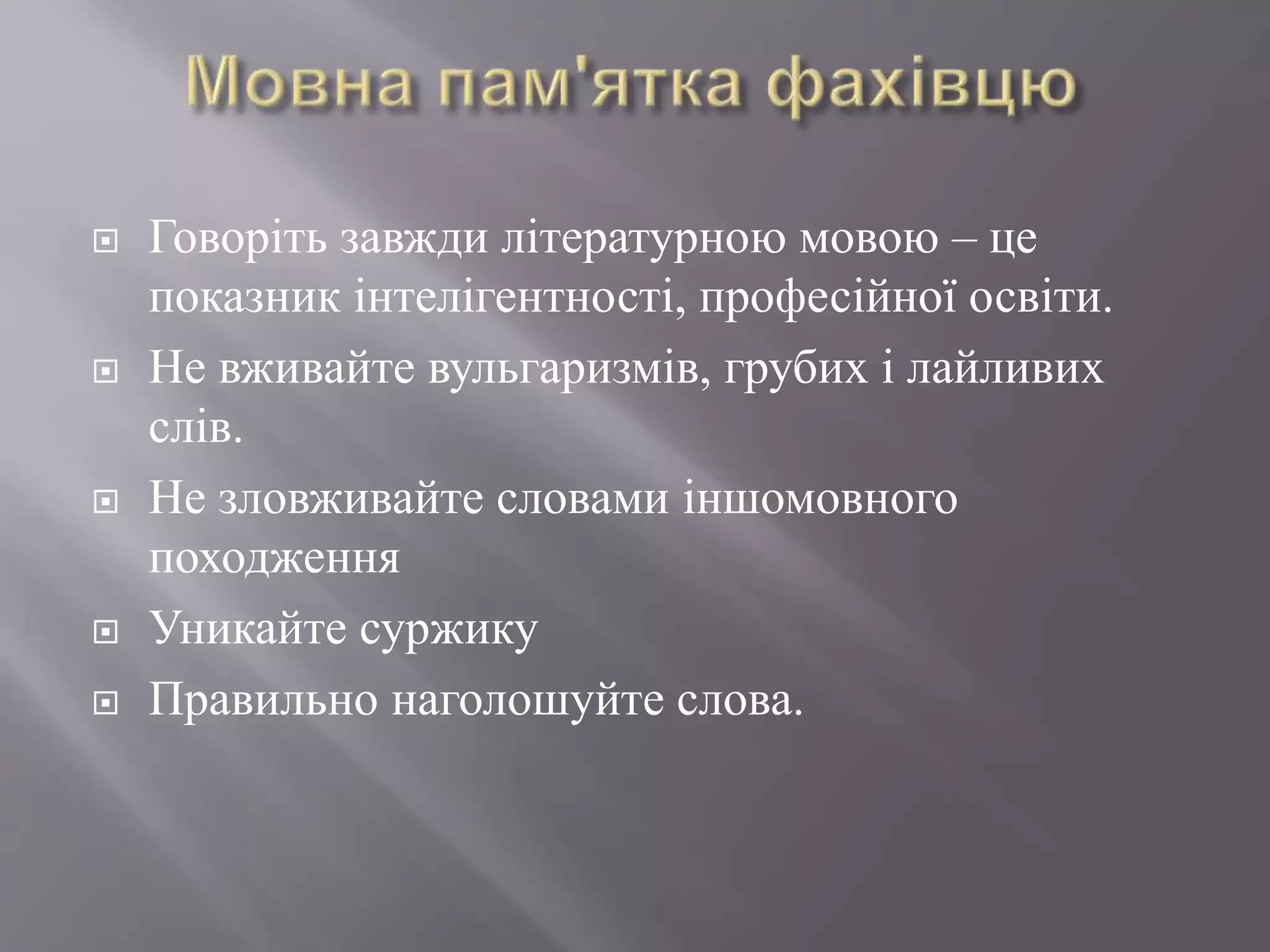 Мовна пам'ятка фахівцю

Говоріть завжди літературною мовою – це показник інтелігентності, професійної освіти.

Не вживайте вульгаризмів, грубих і лайливих слів.

Не зловживайте словами іншомовного походження

Уникайте суржику

Правильно наголошуйте слова.